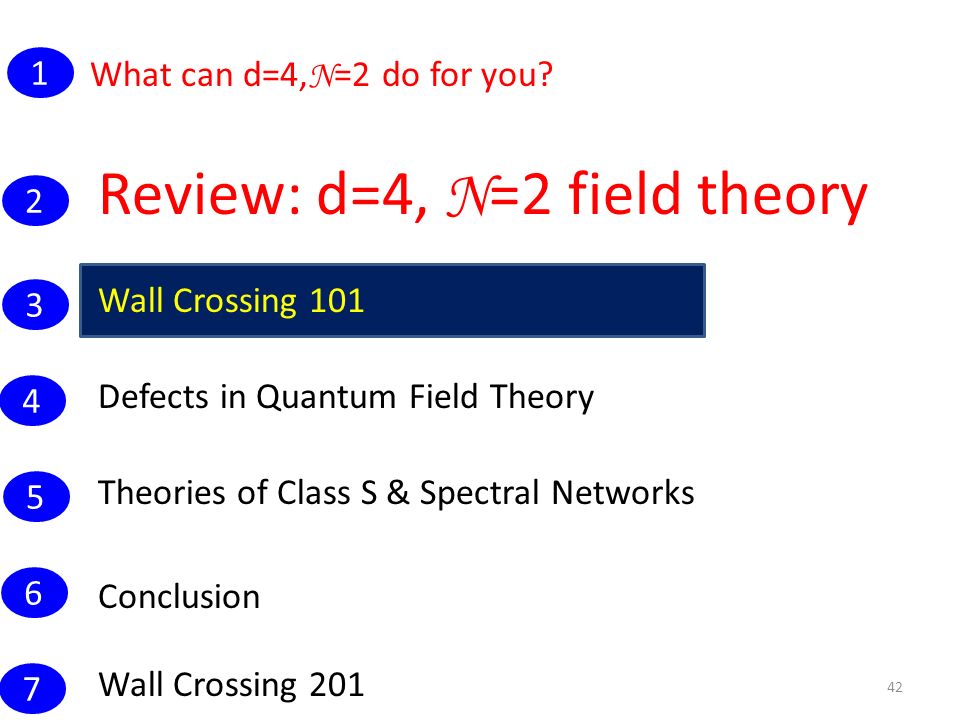 1 What can d=4,$\mathcal{N}$=2 do for you?

2 Review: d=4, $\mathcal{N}$=2 field theory

3 Wall Crossing 101

4 Defects in Quantum Field Theory

5 Theories of Class S & Spectral Networks

6 Conclusion

7 Wall Crossing 201

42